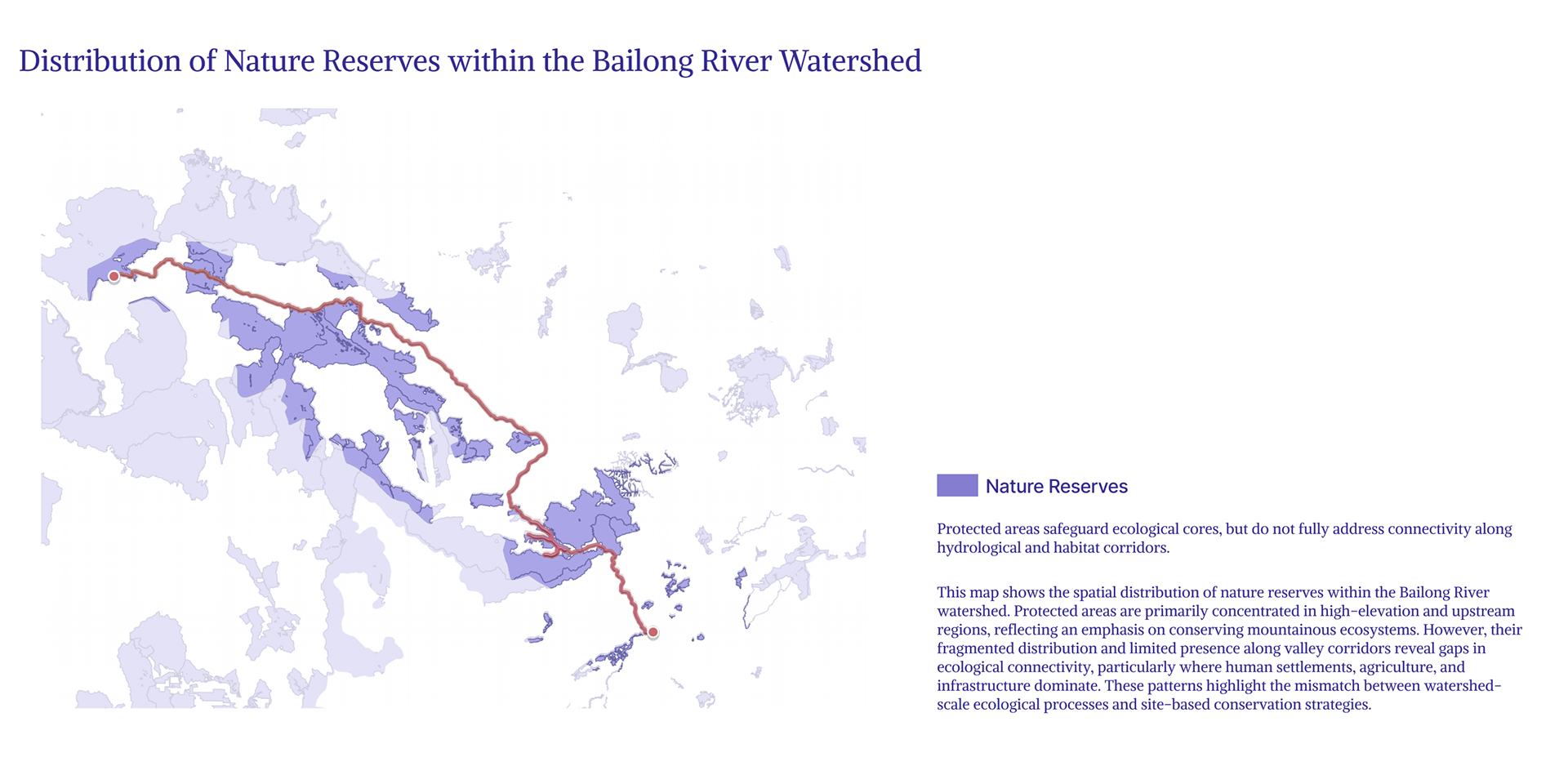 Distribution of Nature Reserves within the Bailong River Watershed

Nature Reserves

Protected areas safeguard ecological cores, but do not fully address connectivity along hydrological and habitat corridors.

This map shows the spatial distribution of nature reserves within the Bailong River watershed. Protected areas are primarily concentrated in high-elevation and upstream regions, reflecting an emphasis on conserving mountainous ecosystems. However, their fragmented distribution and limited presence along valley corridors reveal gaps in ecological connectivity, particularly where human settlements, agriculture, and infrastructure dominate. These patterns highlight the mismatch between watershed-scale ecological processes and site-based conservation strategies.